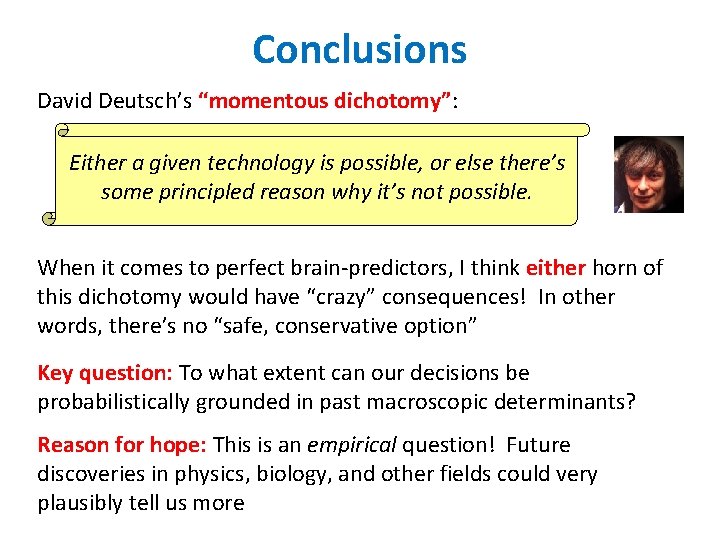 Conclusions

David Deutsch's "momentous dichotomy":

Either a given technology is possible, or else there's some principled reason why it's not possible.

When it comes to perfect brain-predictors, I think either horn of this dichotomy would have "crazy" consequences! In other words, there's no "safe, conservative option"

Key question: To what extent can our decisions be probabilistically grounded in past macroscopic determinants?

Reason for hope: This is an empirical question! Future discoveries in physics, biology, and other fields could very plausibly tell us more